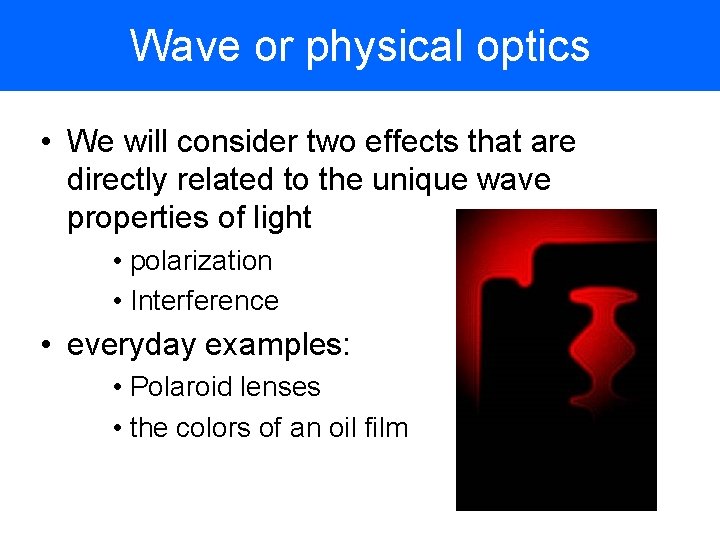 Wave or physical optics

• We will consider two effects that are directly related to the unique wave properties of light

• polarization

• Interference

• everyday examples:

• Polaroid lenses

• the colors of an oil film